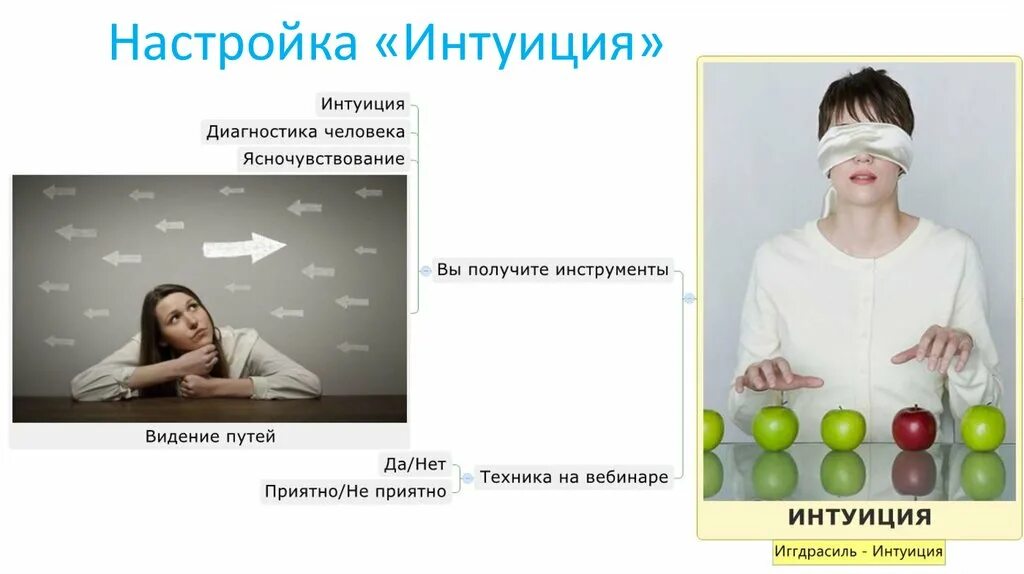 Настройка «Интуиция»

Интуиция

Диагностика человека

Ясночувствование

Видение путей

Вы получите инструменты

Да/Нет

Приятно/Не приятно

Техника на вебинаре

ИНТУИЦИЯ

Иггдрасиль - Интуиция